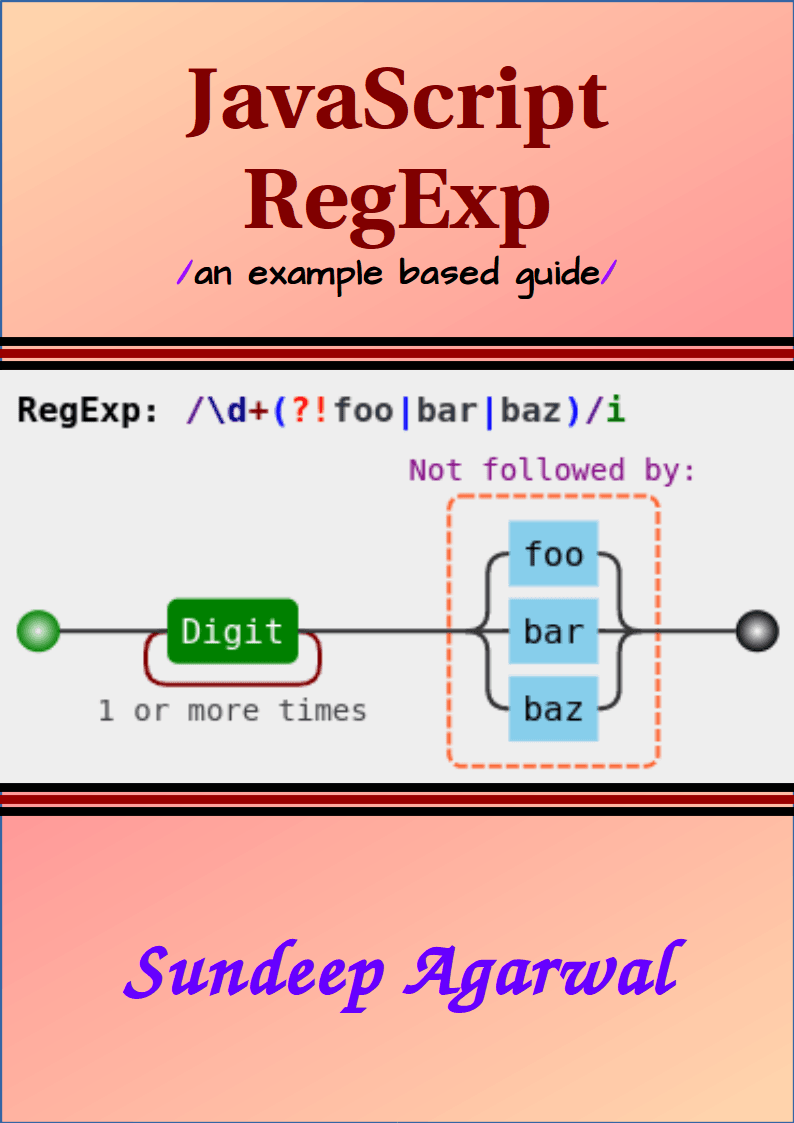 JavaScript RegExp

/an example based guide/

RegExp: /\d+(?!foo|bar|baz)/i

Not followed by:

Digit

1 or more times

foo

bar

baz

Sundeep Agarwal